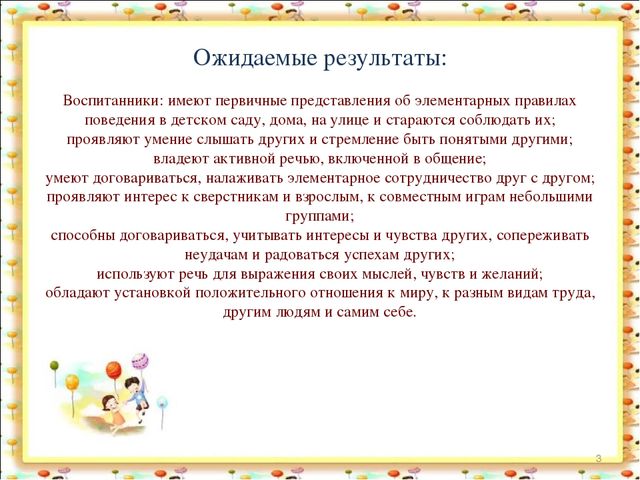 Ожидаемые результаты:

Воспитанники: имеют первичные представления об элементарных правилах поведения в детском саду, дома, на улице и стараются соблюдать их;
проявляют умение слышать других и стремление быть понятыми другими;
владеют активной речью, включенной в общение;
умеют договариваться, налаживать элементарное сотрудничество друг с другом;
проявляют интерес к сверстникам и взрослым, к совместным играм небольшими группами;
способны договариваться, учитывать интересы и чувства других, сопереживать неудачам и радоваться успехам других;
используют речь для выражения своих мыслей, чувств и желаний;
обладают установкой положительного отношения к миру, к разным видам труда, другим людям и самим себе.

3